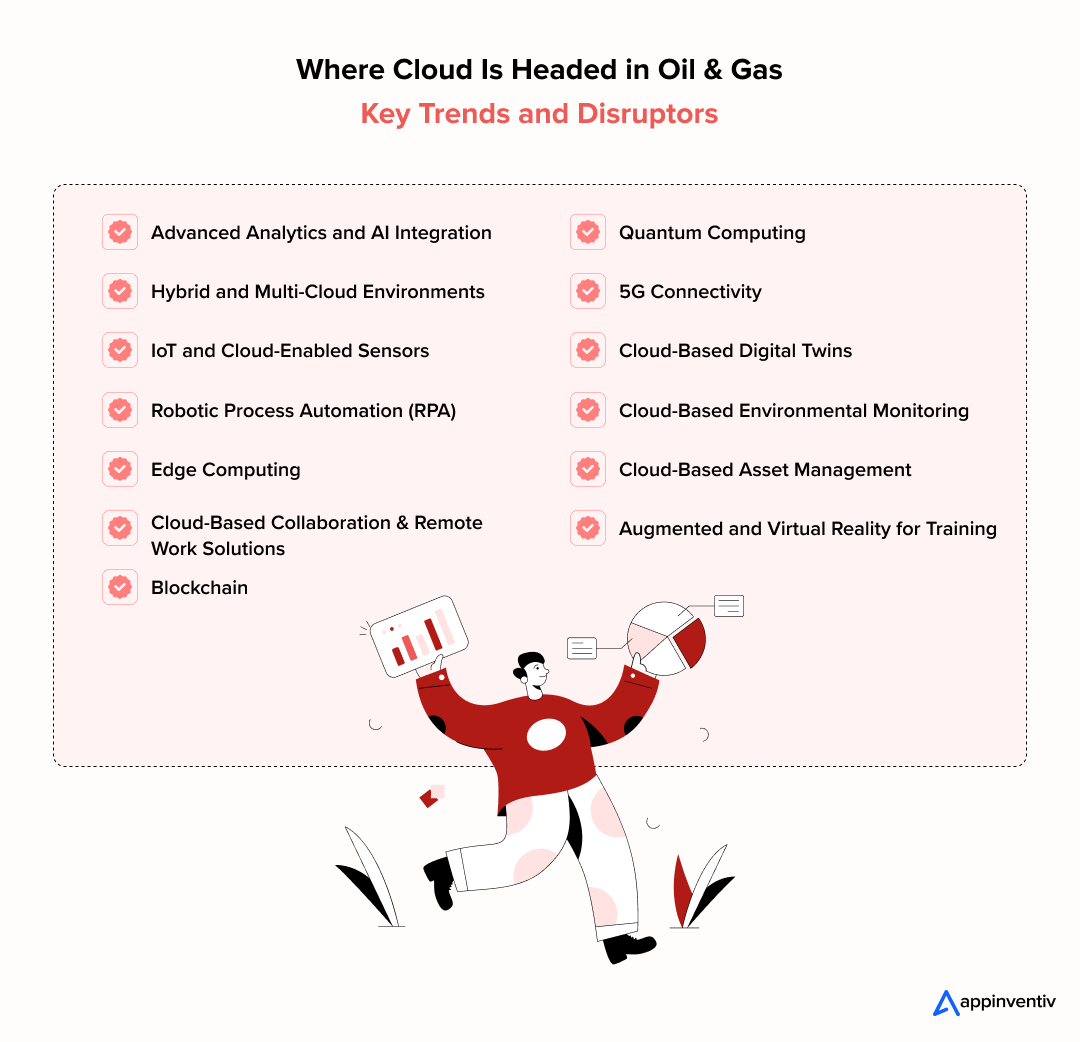 Where Cloud Is Headed in Oil & Gas
Key Trends and Disruptors

Advanced Analytics and AI Integration

Hybrid and Multi-Cloud Environments

IoT and Cloud-Enabled Sensors

Robotic Process Automation (RPA)

Edge Computing

Cloud-Based Collaboration & Remote Work Solutions

Blockchain

Quantum Computing

5G Connectivity

Cloud-Based Digital Twins

Cloud-Based Environmental Monitoring

Cloud-Based Asset Management

Augmented and Virtual Reality for Training

appinventiv